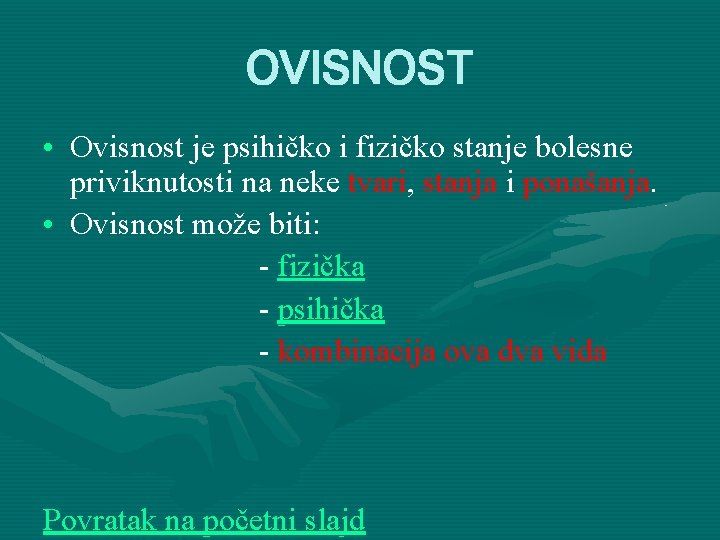 OVISNOST

• Ovisnost je psihičko i fizičko stanje bolesne priviknutosti na neke tvari, stanja i ponašanja.
• Ovisnost može biti:

- fizička
- psihička
- kombinacija ova dva vida

Povratak na početni slajd